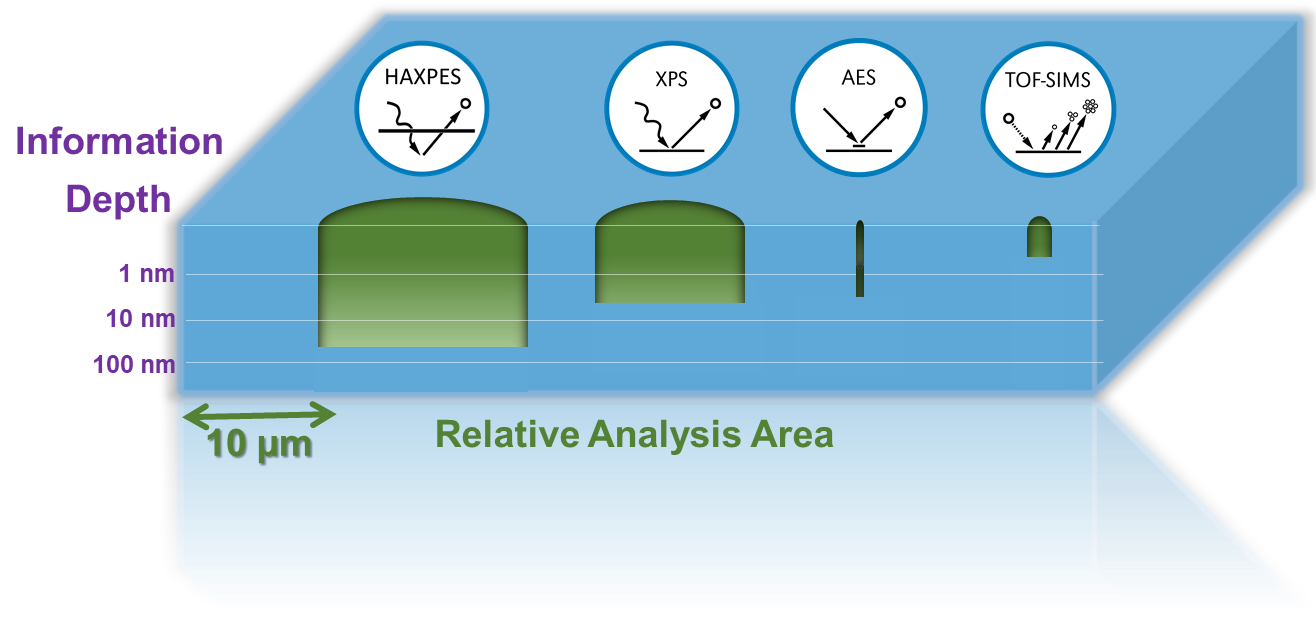 HAXPES

XPS

AES

TOF-SIMS

Information Depth

1 nm

10 nm

100 nm

10 µm

Relative Analysis Area